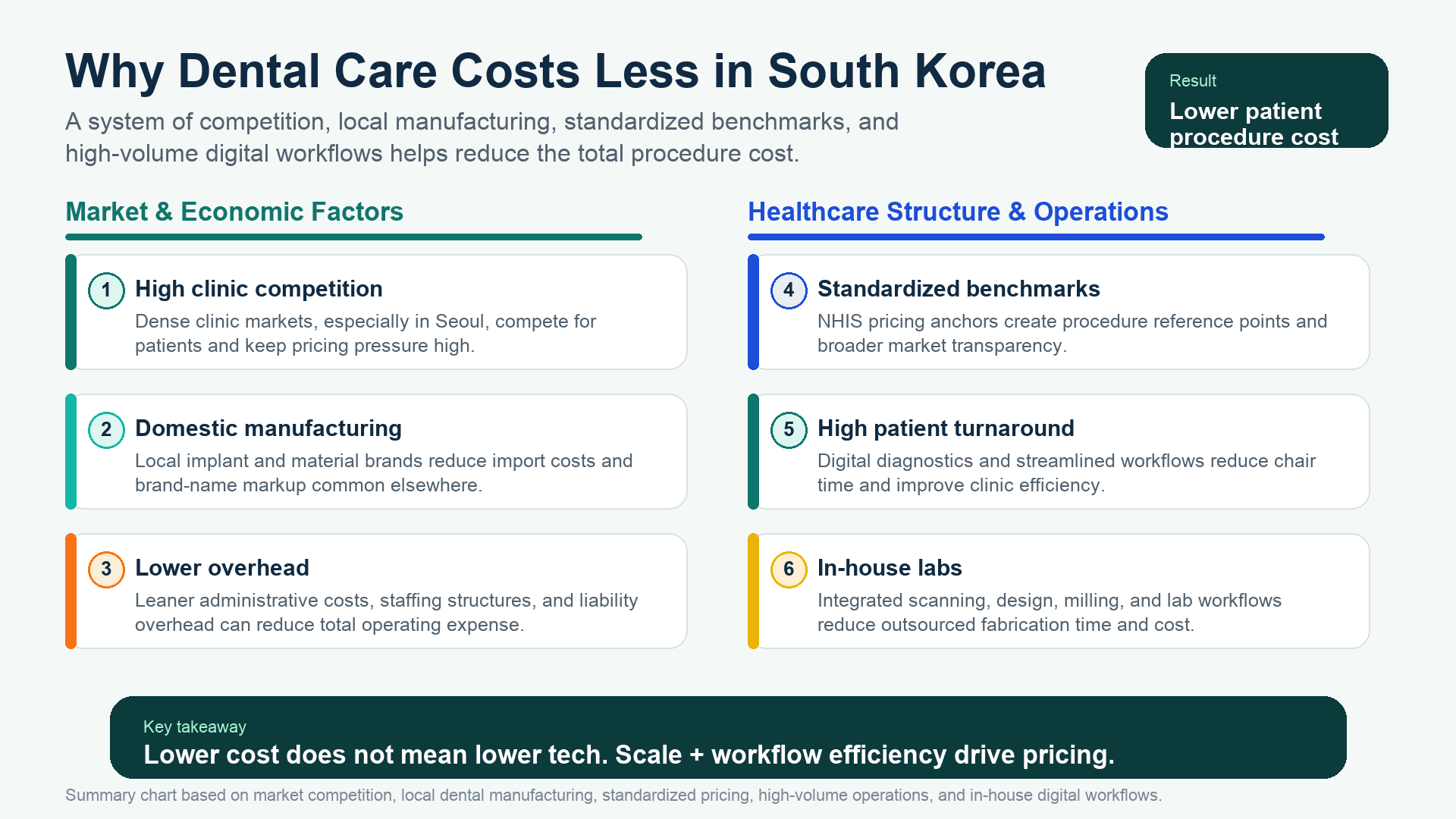 Why Dental Care Costs Less in South Korea

A system of competition, local manufacturing, standardized benchmarks, and high-volume digital workflows helps reduce the total procedure cost.

Result
Lower patient procedure cost

Market & Economic Factors

1 High clinic competition
Dense clinic markets, especially in Seoul, compete for patients and keep pricing pressure high.

2 Domestic manufacturing
Local implant and material brands reduce import costs and brand-name markup common elsewhere.

3 Lower overhead
Leaner administrative costs, staffing structures, and liability overhead can reduce total operating expense.

Healthcare Structure & Operations

4 Standardized benchmarks
NHIS pricing anchors create procedure reference points and broader market transparency.

5 High patient turnaround
Digital diagnostics and streamlined workflows reduce chair time and improve clinic efficiency.

6 In-house labs
Integrated scanning, design, milling, and lab workflows reduce outsourced fabrication time and cost.

Key takeaway
Lower cost does not mean lower tech. Scale + workflow efficiency drive pricing.

Summary chart based on market competition, local dental manufacturing, standardized pricing, high-volume operations, and in-house digital workflows.